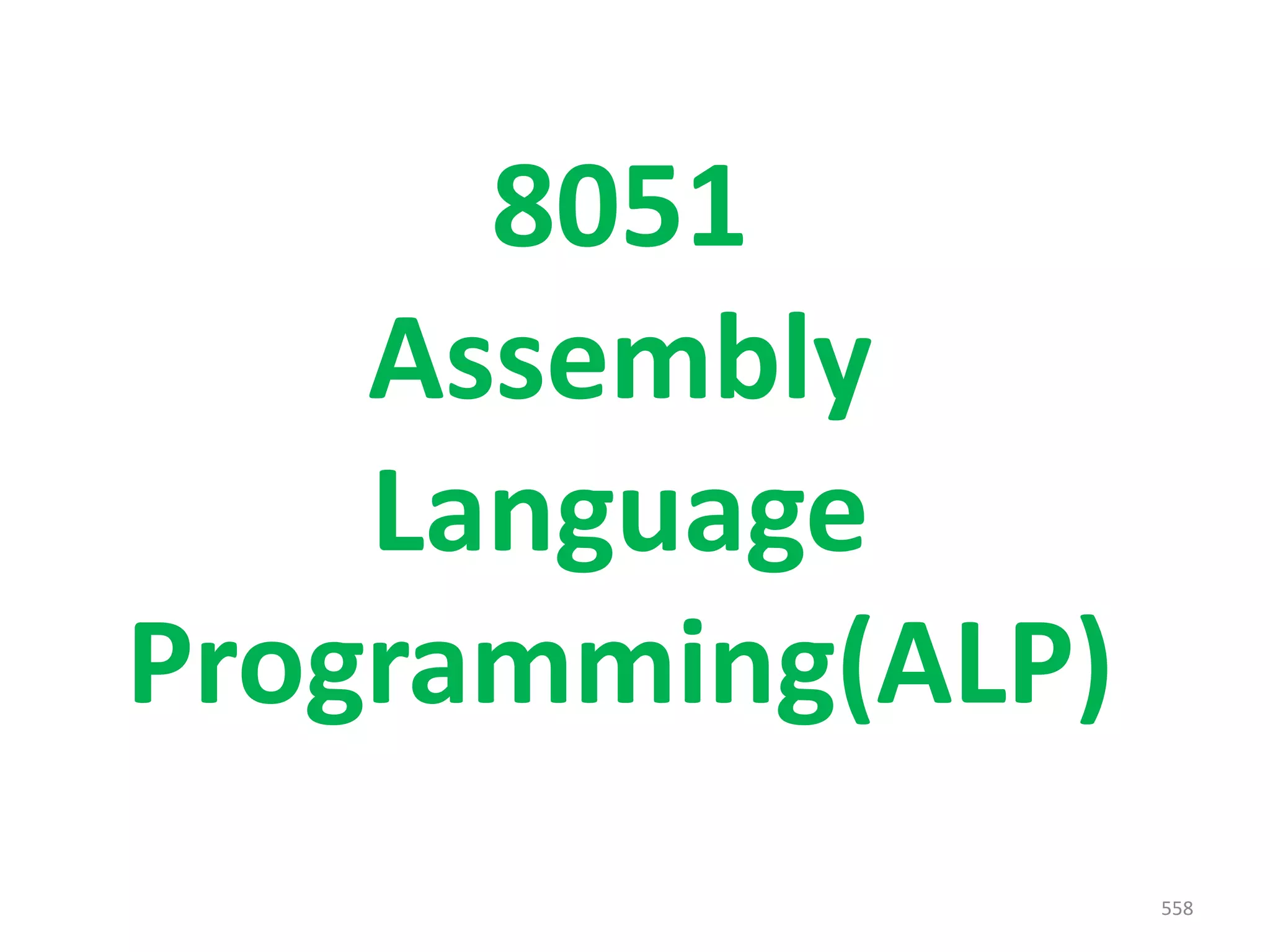 8051
Assembly
Language
Programming(ALP)

558